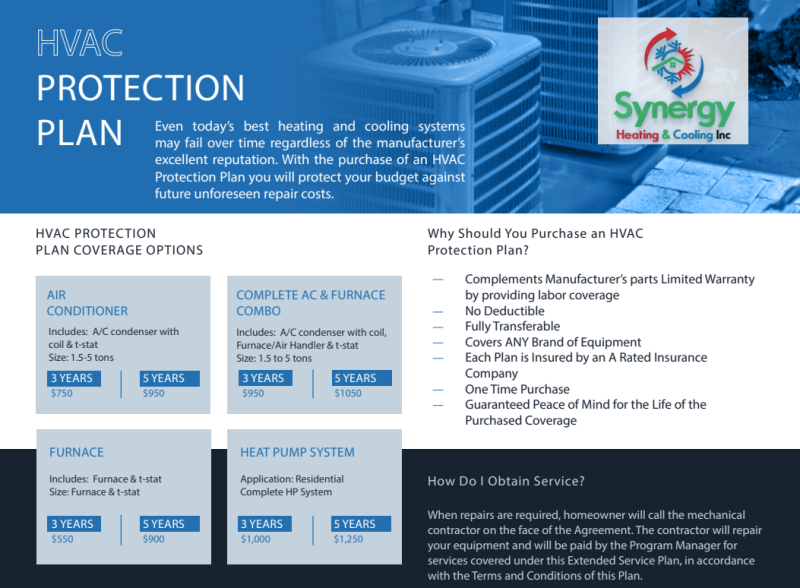 HVAC
PROTECTION
PLAN

Even today's best heating and cooling systems may fail over time regardless of the manufacturer's excellent reputation. With the purchase of an HVAC Protection Plan you will protect your budget against future unforeseen repair costs.

Synergy
Heating & Cooling Inc

HVAC PROTECTION
PLAN COVERAGE OPTIONS

AIR CONDITIONER
Includes: A/C condenser with coil & t-stat
Size: 1.5-5 tons
3 YEARS
$750
5 YEARS
$950

COMPLETE AC & FURNACE COMBO
Includes: A/C condenser with coil, Furnace/Air Handler & t-stat
Size: 1.5 to 5 tons
3 YEARS
$950
5 YEARS
$1050

FURNACE
Includes: Furnace & t-stat
Size: Furnace & t-stat
3 YEARS
$550
5 YEARS
$900

HEAT PUMP SYSTEM
Application: Residential
Complete HP System
3 YEARS
$1,000
5 YEARS
$1,250

Why Should You Purchase an HVAC Protection Plan?

— Complements Manufacturer's parts Limited Warranty by providing labor coverage
— No Deductible
— Fully Transferable
— Covers ANY Brand of Equipment
— Each Plan is Insured by an A Rated Insurance Company
— One Time Purchase
— Guaranteed Peace of Mind for the Life of the Purchased Coverage

How Do I Obtain Service?

When repairs are required, homeowner will call the mechanical contractor on the face of the Agreement. The contractor will repair your equipment and will be paid by the Program Manager for services covered under this Extended Service Plan, in accordance with the Terms and Conditions of this Plan.